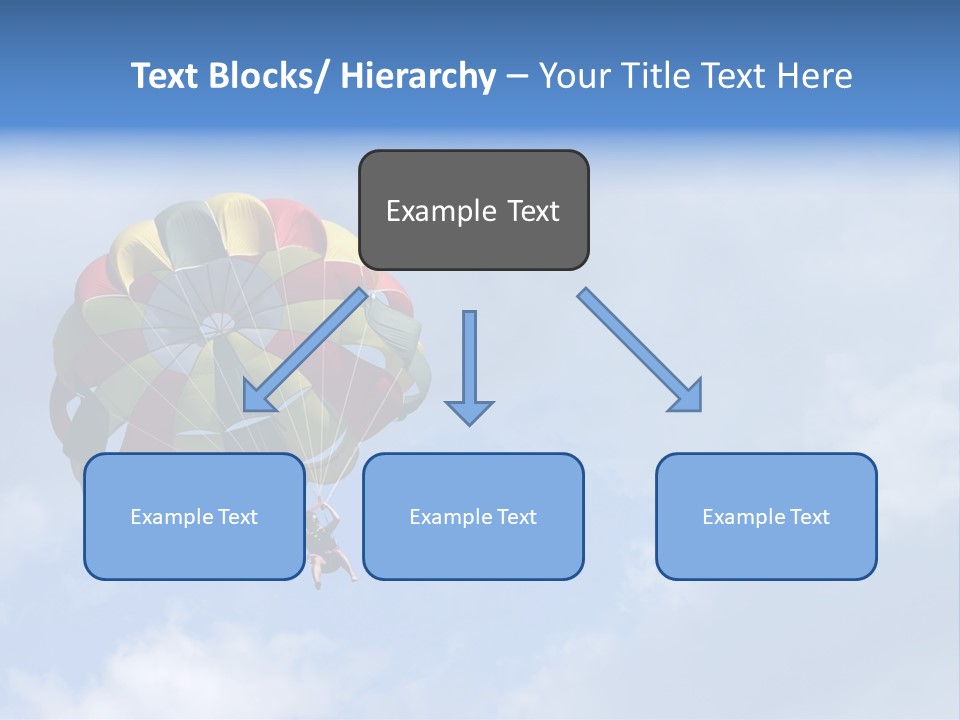 Text Blocks/ Hierarchy – Your Title Text Here

Example Text

Example Text

Example Text

Example Text